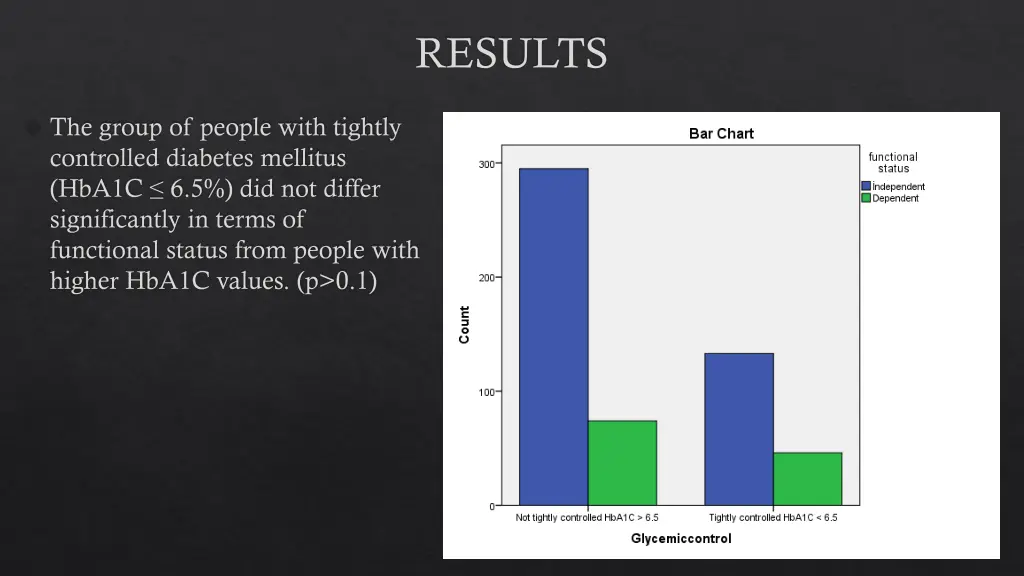 RESULTS

The group of people with tightly controlled diabetes mellitus (HbA1C ≤ 6.5%) did not differ significantly in terms of functional status from people with higher HbA1C values. (p>0.1)

Bar Chart

functional status
Independent
Dependent

Count

300
200
100
0

Not tightly controlled HbA1C > 6.5
Tightly controlled HbA1C < 6.5

Glycemiccontrol